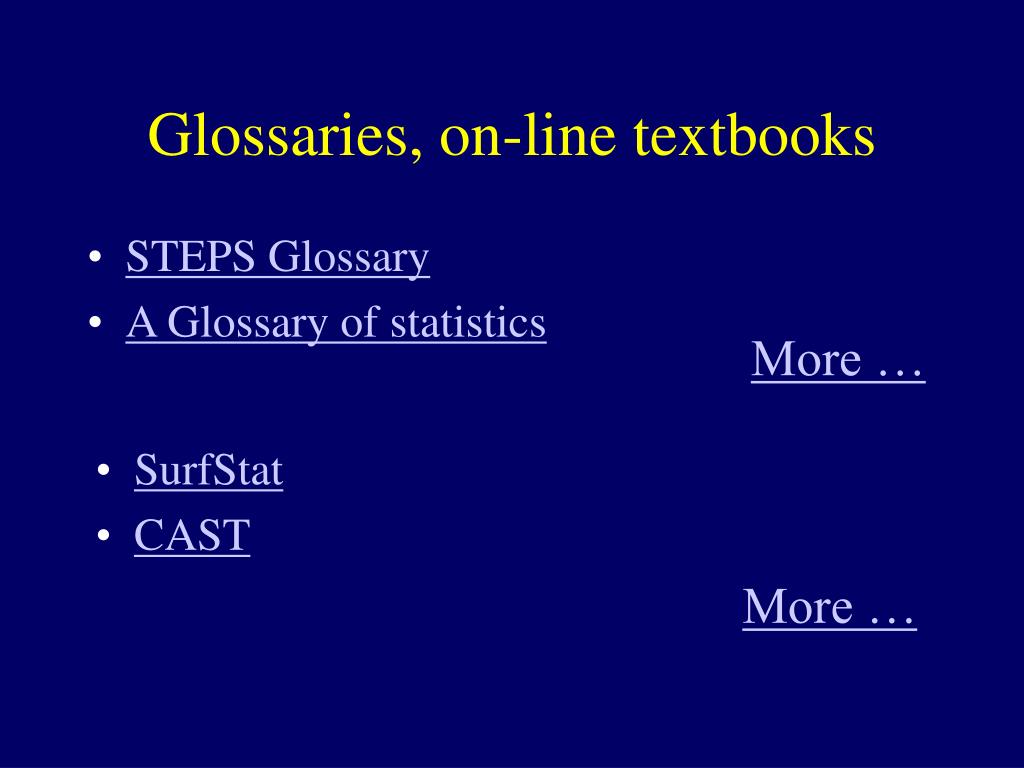 Glossaries, on-line textbooks

• STEPS Glossary
• A Glossary of statistics

More …

• SurfStat
• CAST

More …